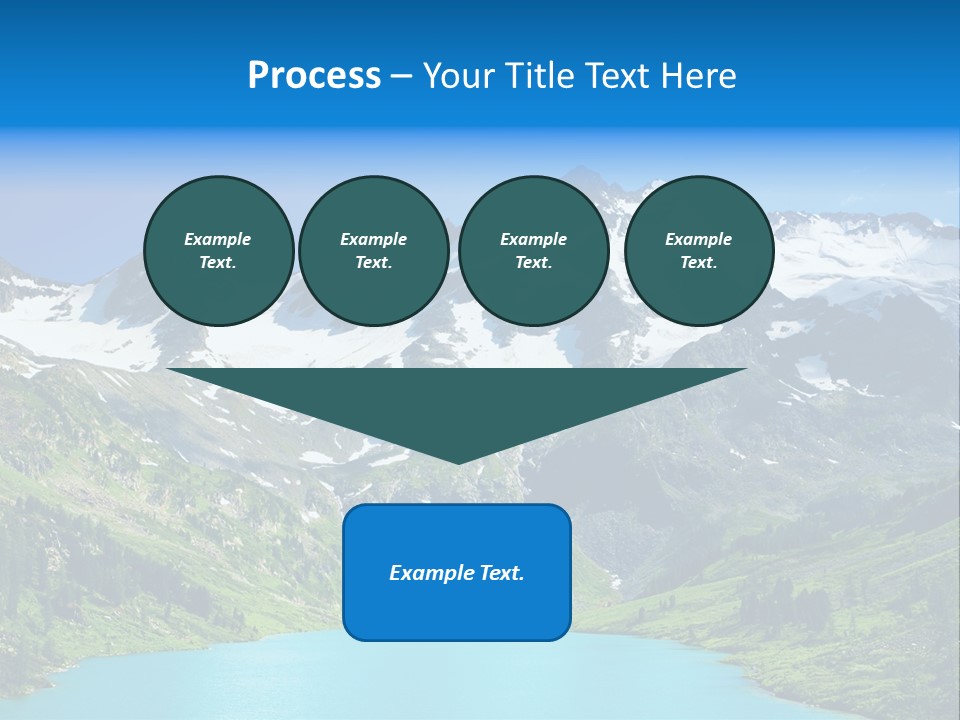 Process – Your Title Text Here

Example Text.

Example Text.

Example Text.

Example Text.

Example Text.